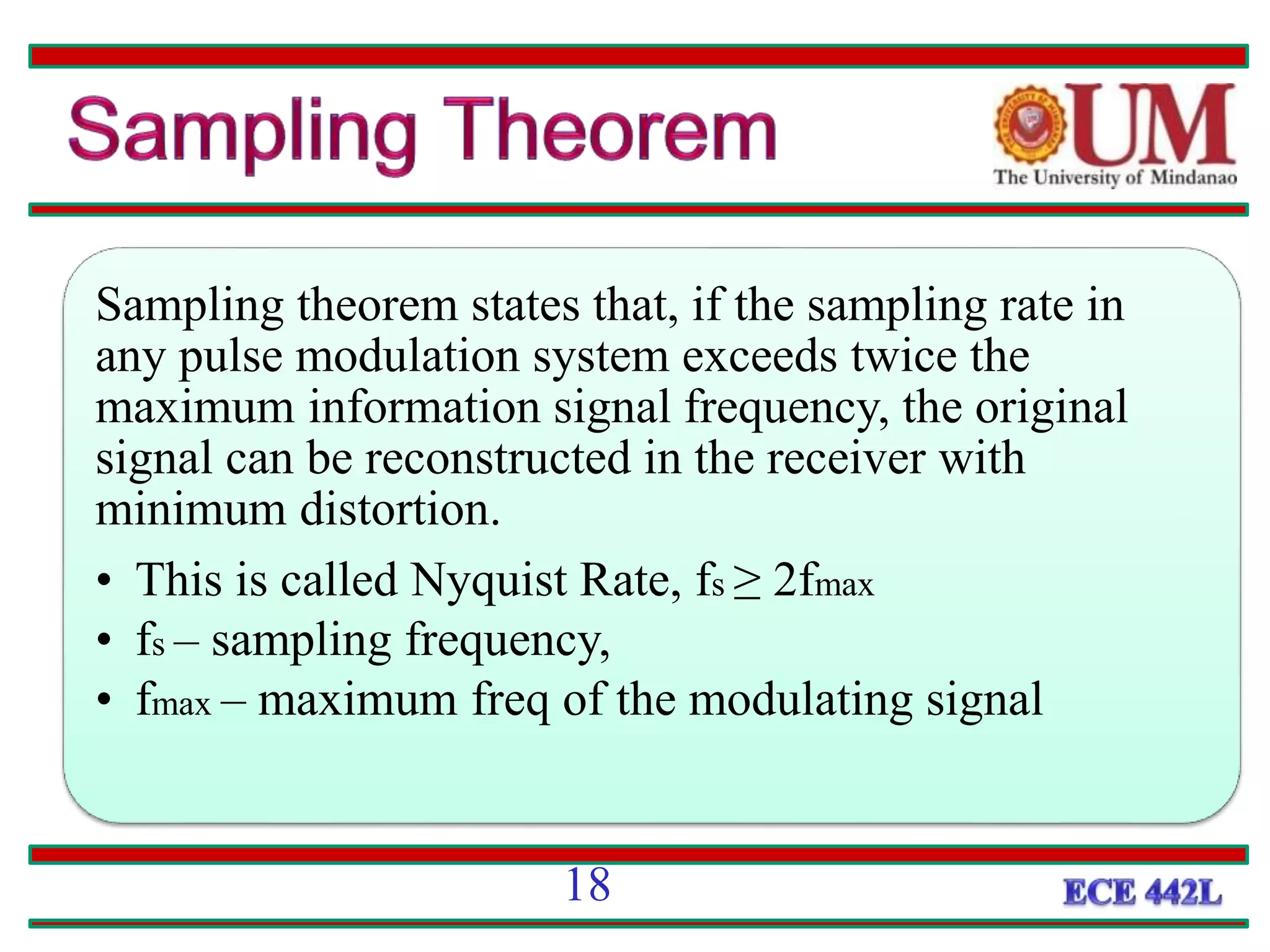 Sampling Theorem

UM
The University of Mindanao

Sampling theorem states that, if the sampling rate in any pulse modulation system exceeds twice the maximum information signal frequency, the original signal can be reconstructed in the receiver with minimum distortion.

• This is called Nyquist Rate, $f_s \geq 2f_{max}$
• $f_s$ – sampling frequency,
• $f_{max}$ – maximum freq of the modulating signal

18

ECE 442L